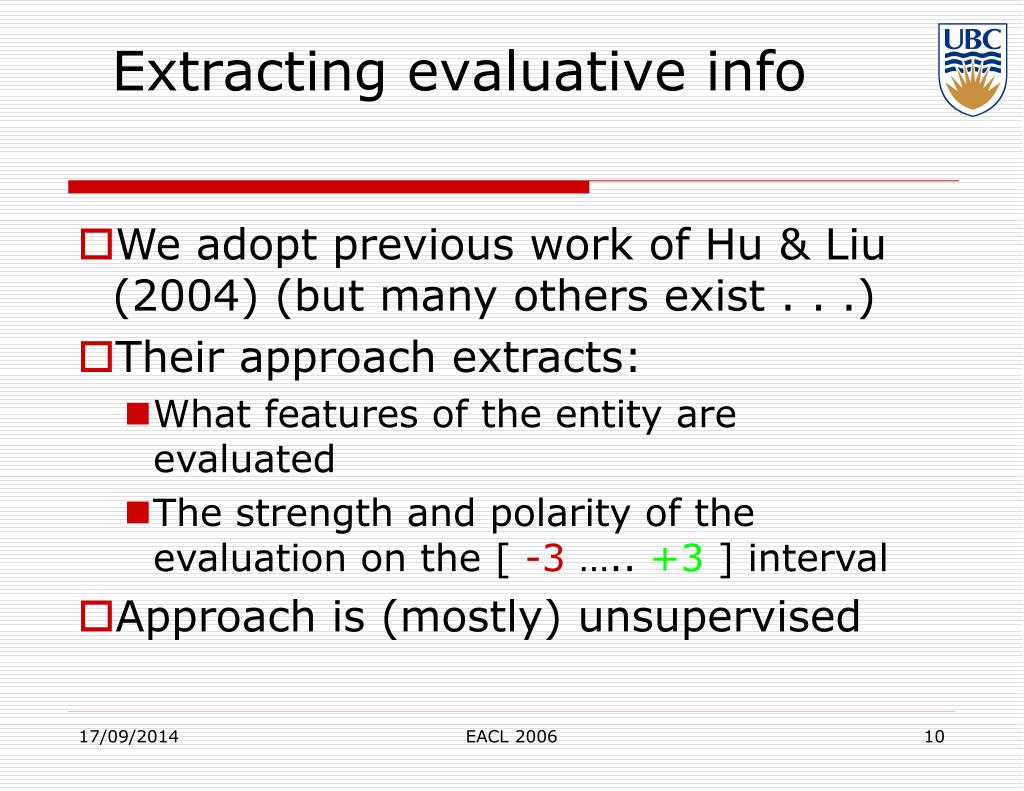 Extracting evaluative info

UBC

We adopt previous work of Hu & Liu (2004) (but many others exist . . .)

Their approach extracts:

What features of the entity are evaluated

The strength and polarity of the evaluation on the [ -3 ….. +3 ] interval

Approach is (mostly) unsupervised

17/09/2014

EACL 2006

10